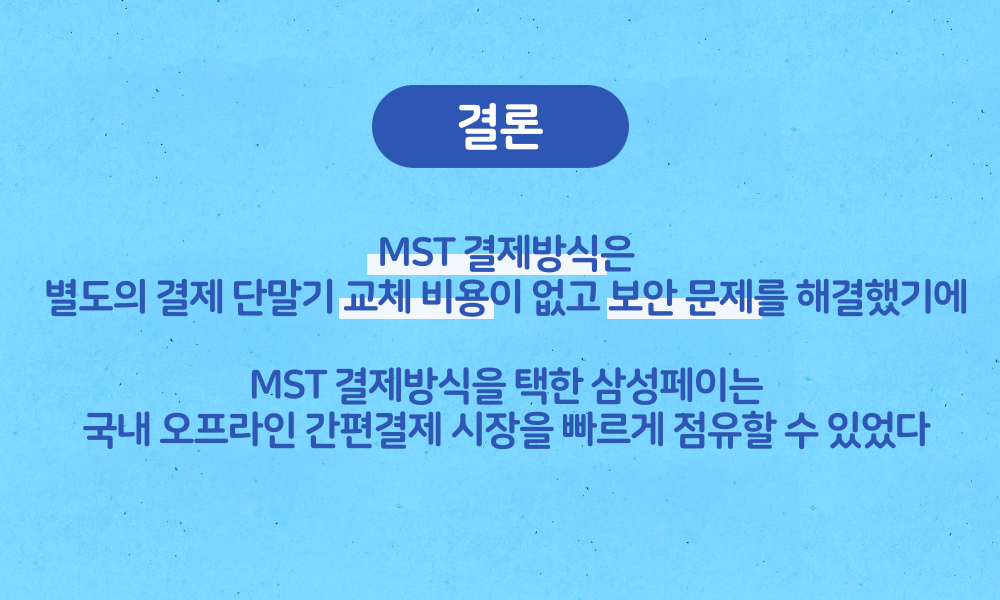 결론

MST 결제방식은
별도의 결제 단말기 교체 비용이 없고 보안 문제를 해결했기에

MST 결제방식을 택한 삼성페이는
국내 오프라인 간편결제 시장을 빠르게 점유할 수 있었다